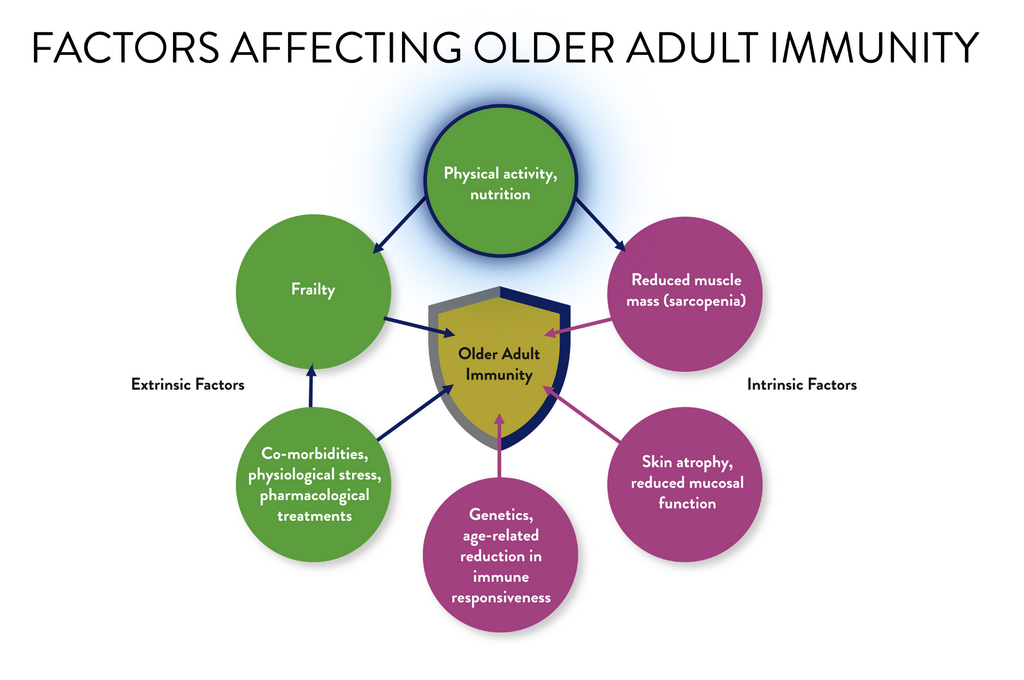 FACTORS AFFECTING OLDER ADULT IMMUNITY

Physical activity, nutrition

Frailty

Reduced muscle mass (sarcopenia)

Older Adult Immunity

Extrinsic Factors

Intrinsic Factors

Co-morbidities, physiological stress, pharmacological treatments

Skin atrophy, reduced mucosal function

Genetics, age-related reduction in immune responsiveness